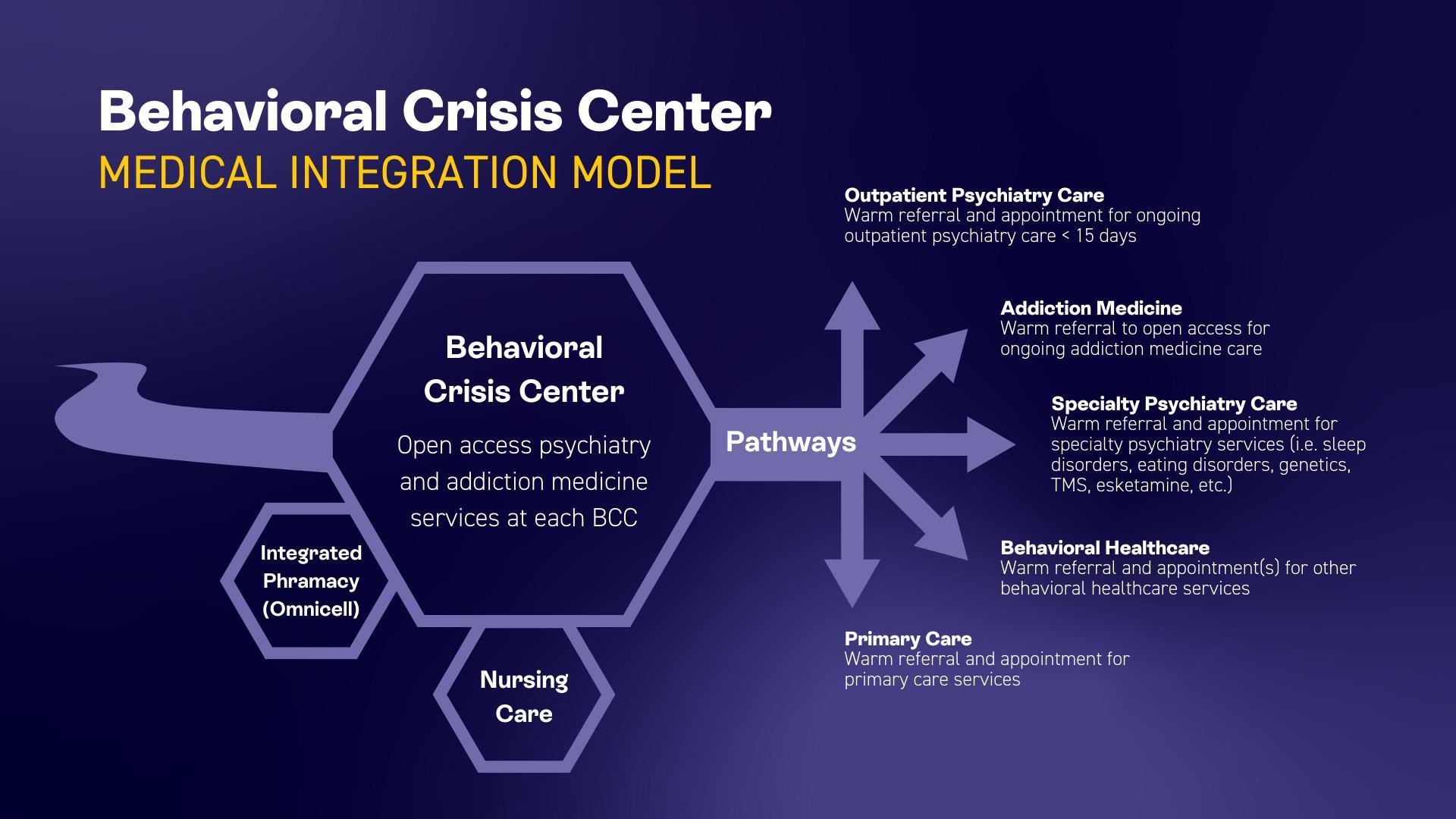 Behavioral Crisis Center
MEDICAL INTEGRATION MODEL

Behavioral Crisis Center

Open access psychiatry and addiction medicine services at each BCC

Integrated Phramacy (Omnicell)

Nursing Care

Pathways

Outpatient Psychiatry Care
Warm referral and appointment for ongoing outpatient psychiatry care < 15 days

Addiction Medicine
Warm referral to open access for ongoing addiction medicine care

Specialty Psychiatry Care
Warm referral and appointment for specialty psychiatry services (i.e. sleep disorders, eating disorders, genetics, TMS, esketamine, etc.)

Behavioral Healthcare
Warm referral and appointment(s) for other behavioral healthcare services

Primary Care
Warm referral and appointment for primary care services